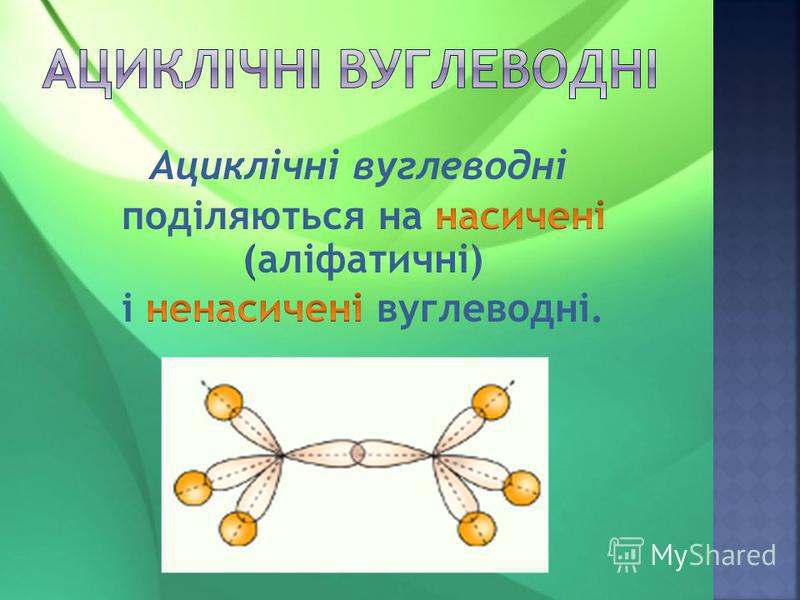 АЦИКЛІЧНІ ВУГЛЕВОДНІ

Ациклічні вуглеводні поділяються на насичені (аліфатичні) і ненасичені вуглеводні.

MyShared